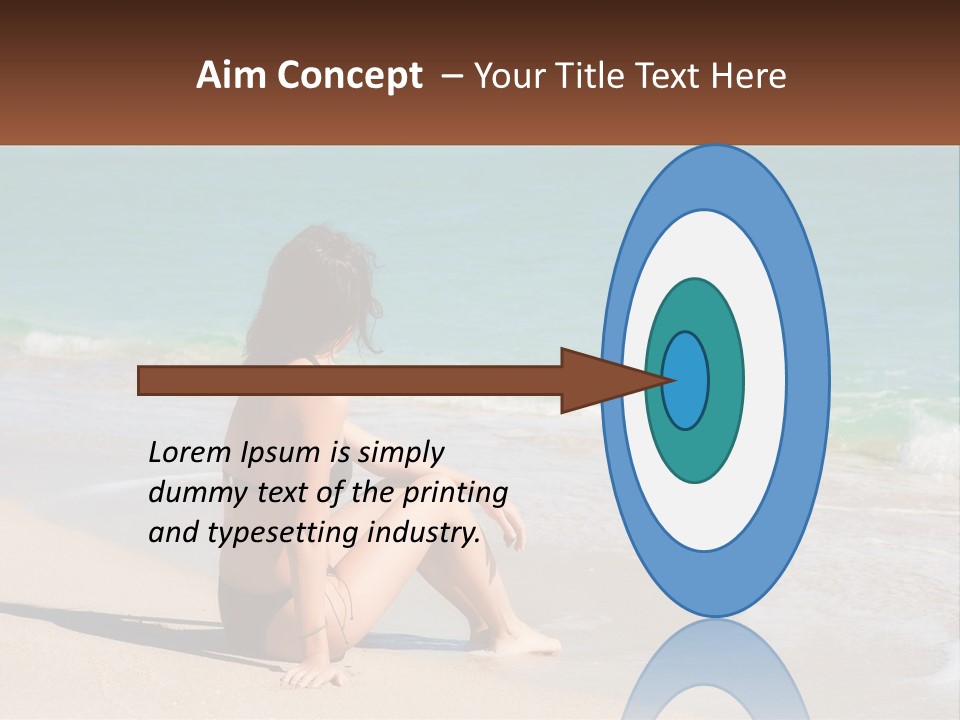 Aim Concept – Your Title Text Here

Lorem Ipsum is simply dummy text of the printing and typesetting industry.